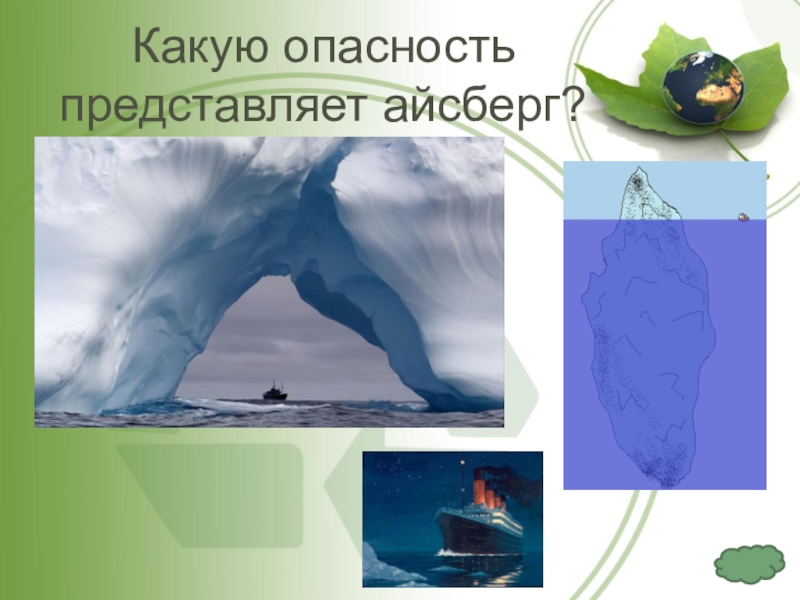 Какую опасность представляет айсберг?